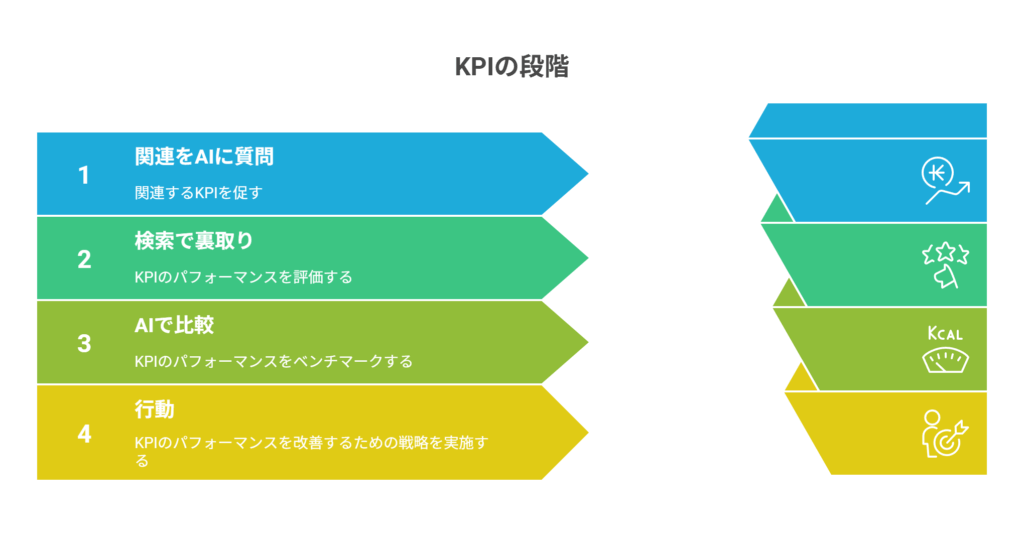 KPIの段階

1
関連をAIに質問
関連するKPIを促す

2
検索で裏取り
KPIのパフォーマンスを評価する

3
AIで比較
KPIのパフォーマンスをベンチマークする

4
行動
KPIのパフォーマンスを改善するための戦略を実施する

KCAL